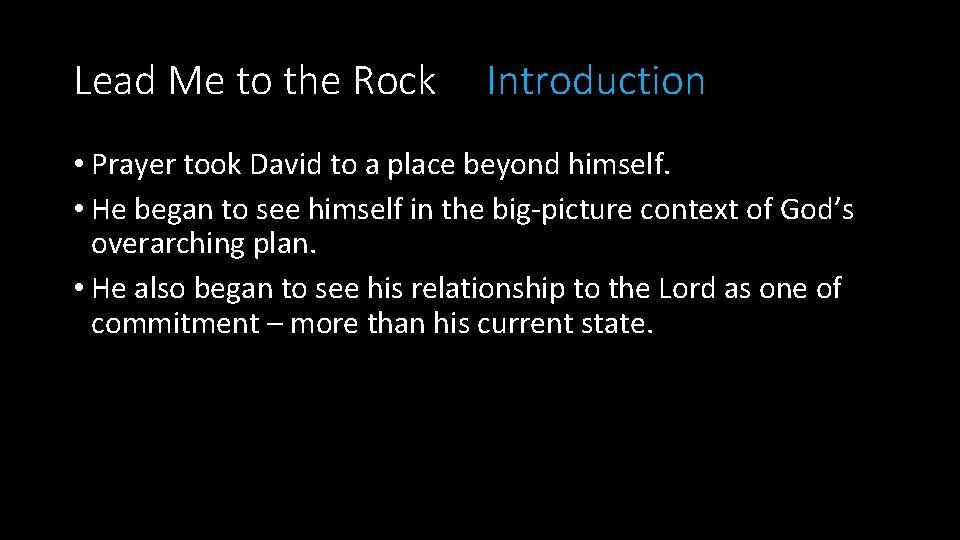 Lead Me to the Rock Introduction

• Prayer took David to a place beyond himself.

• He began to see himself in the big-picture context of God’s overarching plan.

• He also began to see his relationship to the Lord as one of commitment – more than his current state.